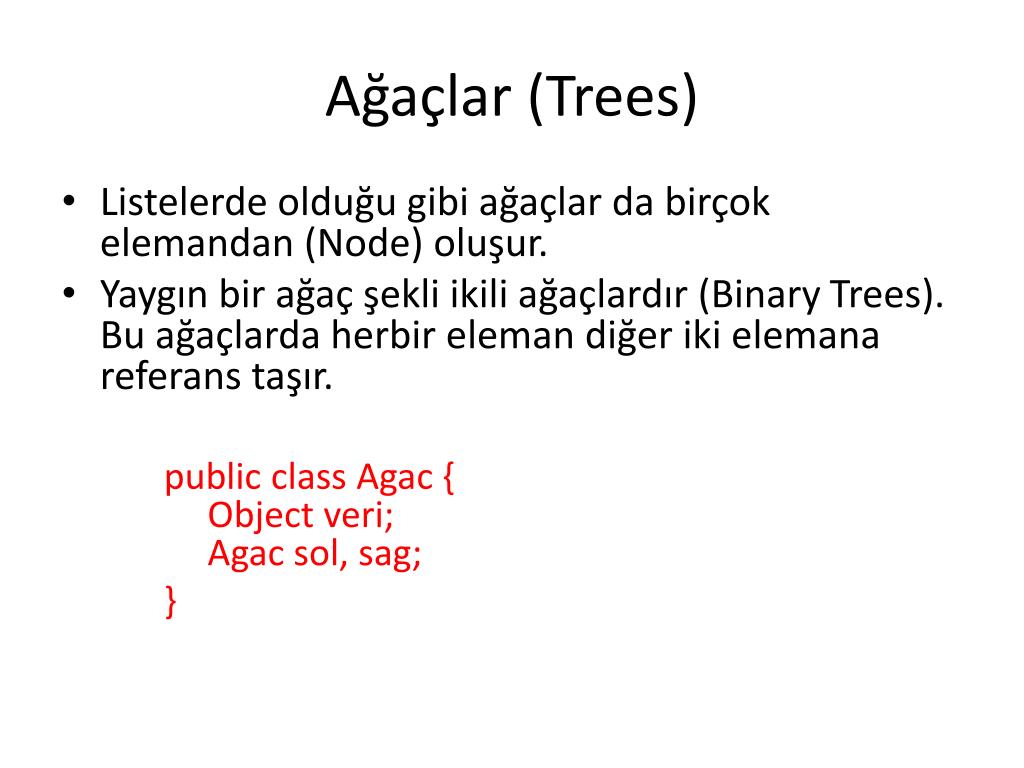 Ağaçlar (Trees)

• Listelerde olduğu gibi ağaçlar da birçok elemandan (Node) oluşur.
• Yaygın bir ağaç şekli ikili ağaçlardır (Binary Trees). Bu ağaçlarda herbir eleman diğer iki elemana referans taşır.

public class Agac {
    Object veri;
    Agac sol, sag;
}